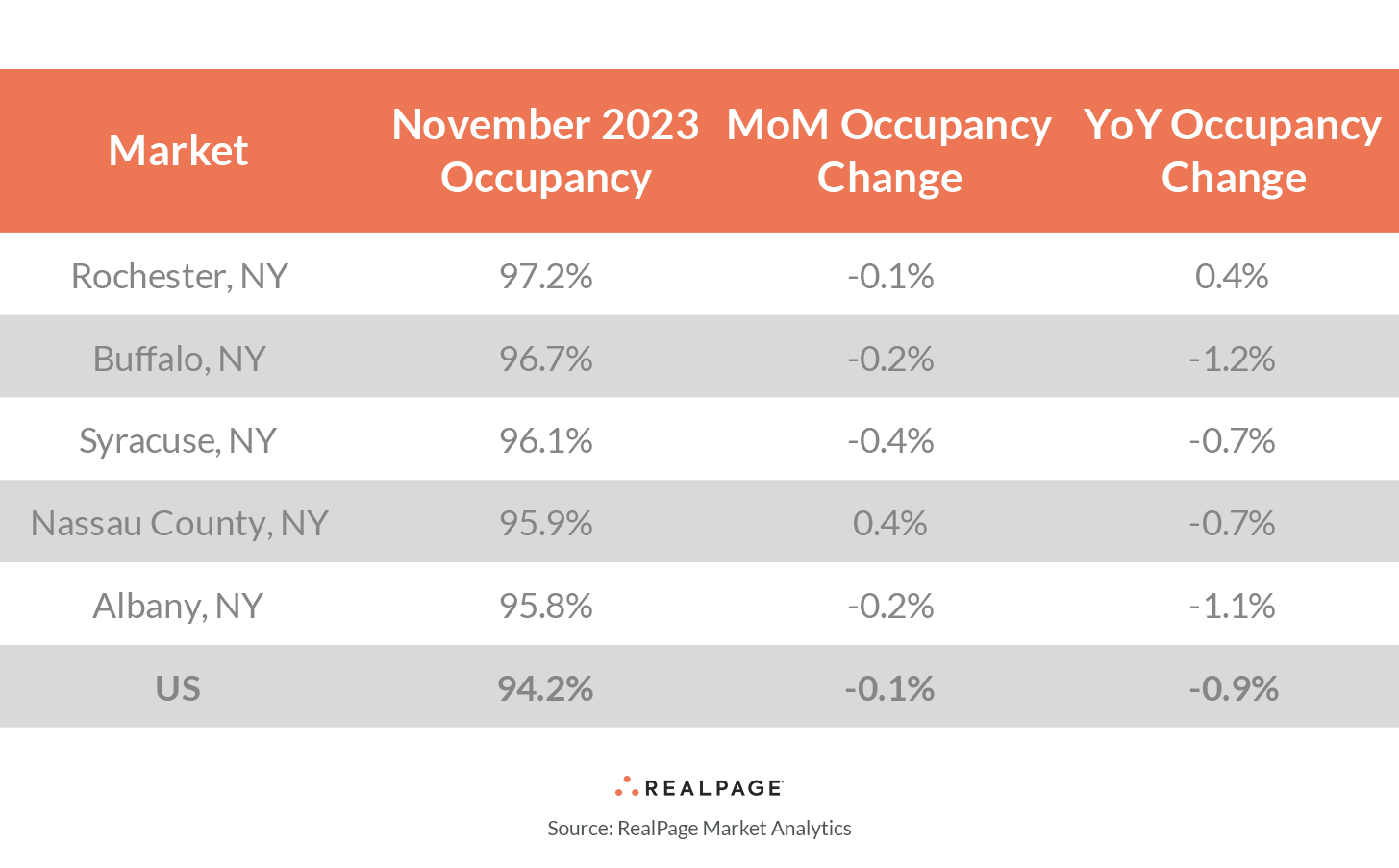 | Market | November 2023 Occupancy | MoM Occupancy Change | YoY Occupancy Change |
|---|---|---|---|
| Rochester, NY | 97.2% | -0.1% | 0.4% |
| Buffalo, NY | 96.7% | -0.2% | -1.2% |
| Syracuse, NY | 96.1% | -0.4% | -0.7% |
| Nassau County, NY | 95.9% | 0.4% | -0.7% |
| Albany, NY | 95.8% | -0.2% | -1.1% |
| US | 94.2% | -0.1% | -0.9% |

REALPAGE

Source: RealPage Market Analytics